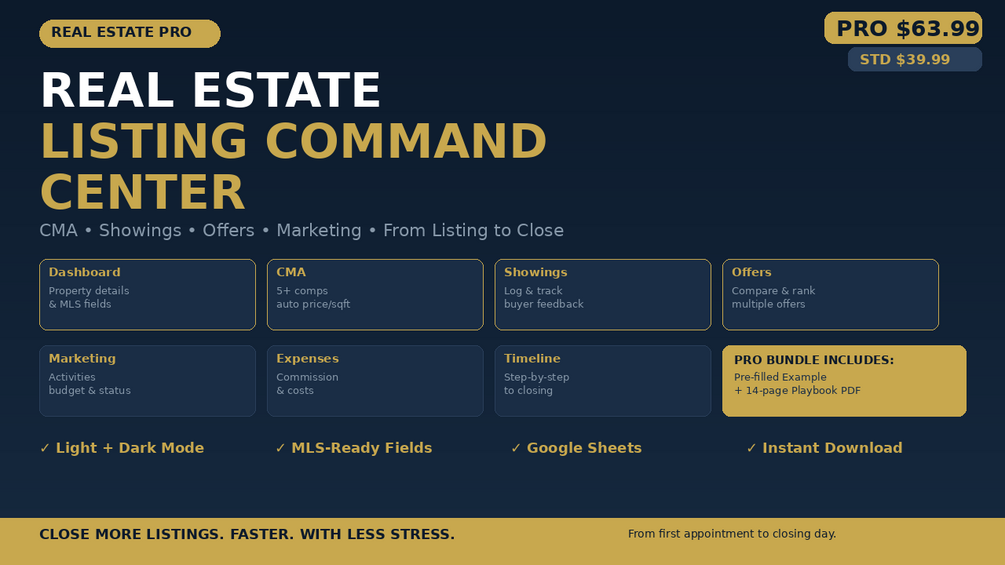 REAL ESTATE PRO

PRO $63.99

STD $39.99

REAL ESTATE
LISTING COMMAND
CENTER

CMA • Showings • Offers • Marketing • From Listing to Close

Dashboard
Property details
& MLS fields

CMA
5+ comps
auto price/sqft

Showings
Log & track
buyer feedback

Offers
Compare & rank
multiple offers

Marketing
Activities
budget & status

Expenses
Commission
& costs

Timeline
Step-by-step
to closing

PRO BUNDLE INCLUDES:
Pre-filled Example
+ 14-page Playbook PDF

✓ Light + Dark Mode

✓ MLS-Ready Fields

✓ Google Sheets

✓ Instant Download

CLOSE MORE LISTINGS. FASTER. WITH LESS STRESS.

From first appointment to closing day.